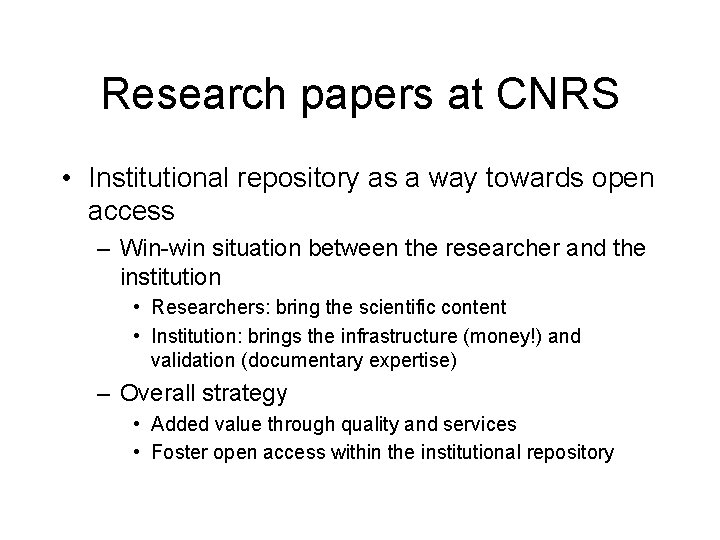 Research papers at CNRS

• Institutional repository as a way towards open access

– Win-win situation between the researcher and the institution

• Researchers: bring the scientific content

• Institution: brings the infrastructure (money!) and validation (documentary expertise)

– Overall strategy

• Added value through quality and services

• Foster open access within the institutional repository